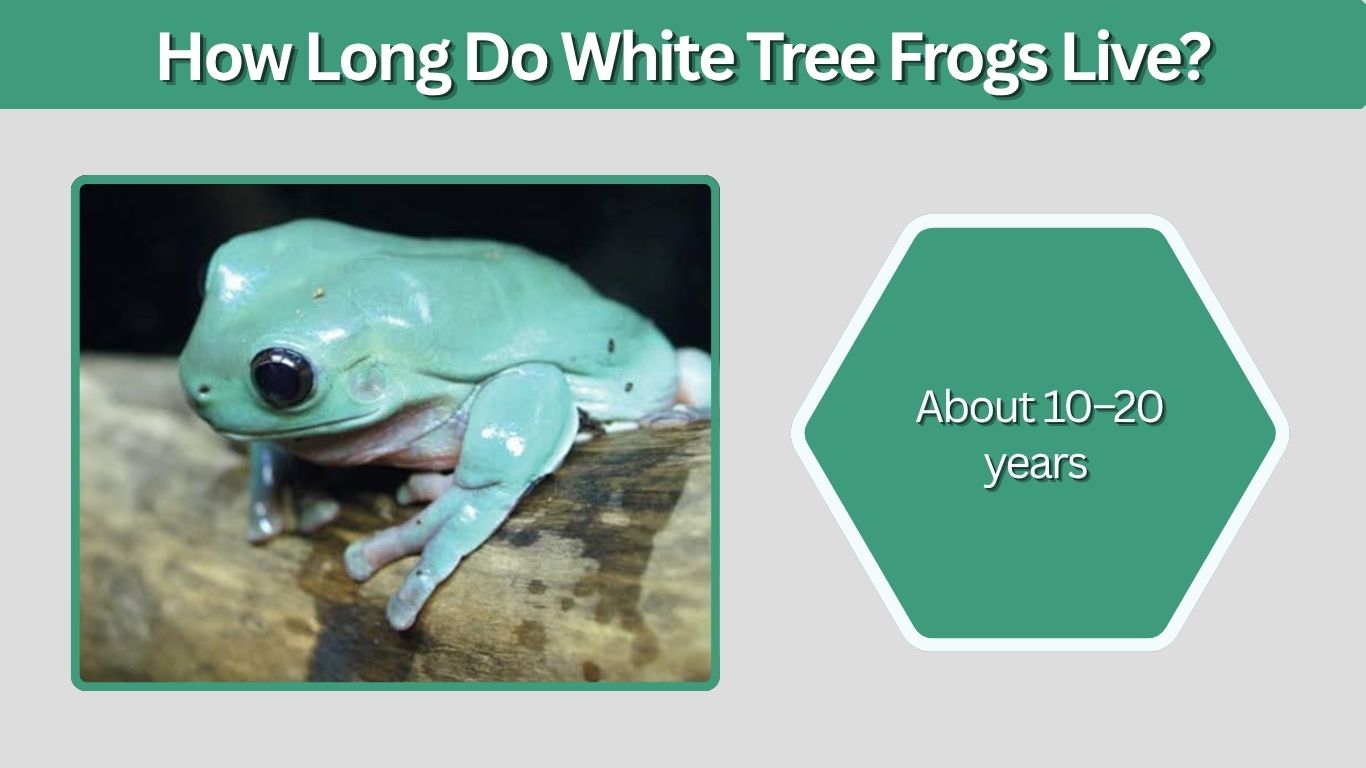 How Long Do White Tree Frogs Live?

About 10–20 years